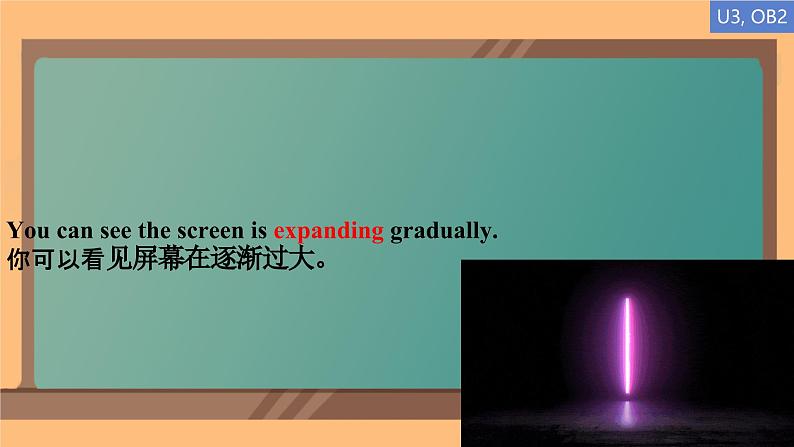 U3, OB2

You can see the screen is expanding gradually.
你可以看见屏幕在逐渐过大。